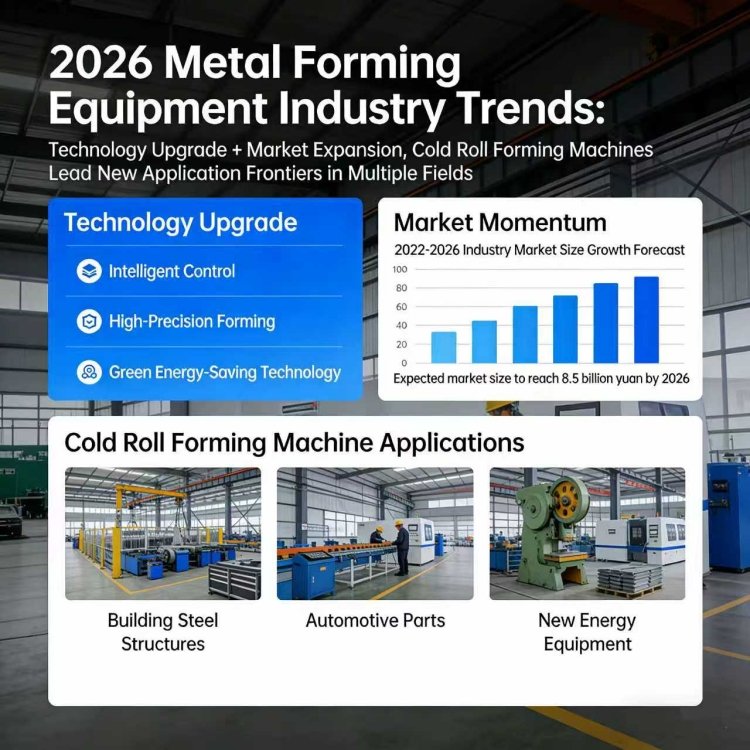 2026 Metal Forming Equipment Industry Trends:

Technology Upgrade + Market Expansion, Cold Roll Forming Machines Lead New Application Frontiers in Multiple Fields

Technology Upgrade

Intelligent Control

High-Precision Forming

Green Energy-Saving Technology

Market Momentum

2022-2026 Industry Market Size Growth Forecast

100
80
60
40
20
0

Expected market size to reach 8.5 billion yuan by 2026

Cold Roll Forming Machine Applications

Building Steel Structures

Automotive Parts

New Energy Equipment